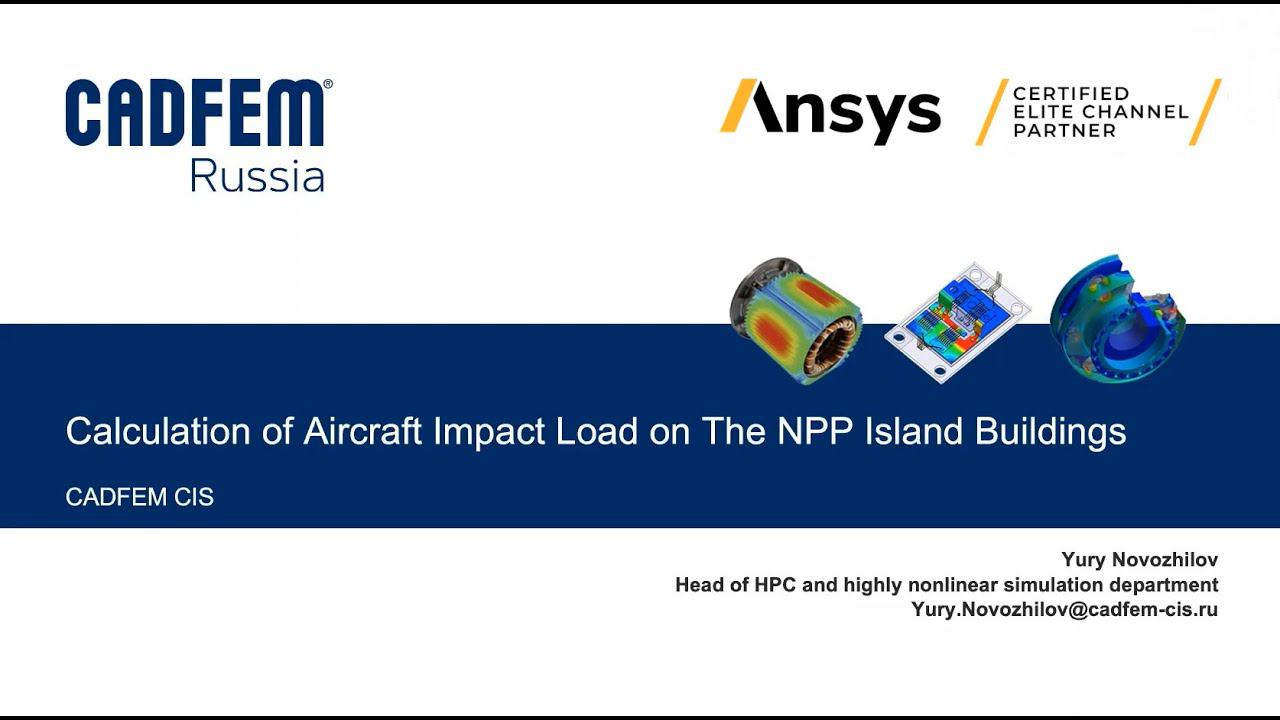 CADFEM®
Russia

Ansys

CERTIFIED
ELITE CHANNEL
PARTNER

Calculation of Aircraft Impact Load on The NPP Island Buildings

CADFEM CIS

Yury Novozhilov
Head of HPC and highly nonlinear simulation department
Yury.Novozhilov@cadfem-cis.ru